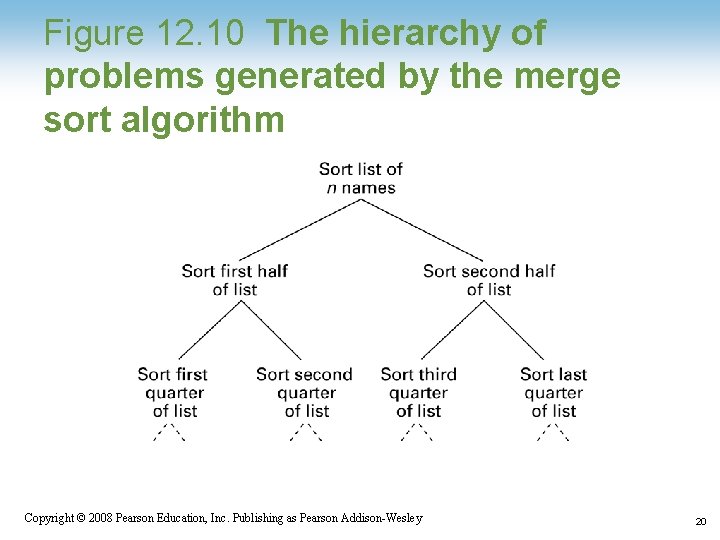 Figure 12.10 The hierarchy of problems generated by the merge sort algorithm

Sort list of
$n$ names

Sort first half
of list

Sort second half
of list

Sort first
quarter
of list

Sort second
quarter
of list

Sort third
quarter
of list

Sort last
quarter
of list

Copyright © 2008 Pearson Education, Inc. Publishing as Pearson Addison-Wesley

20